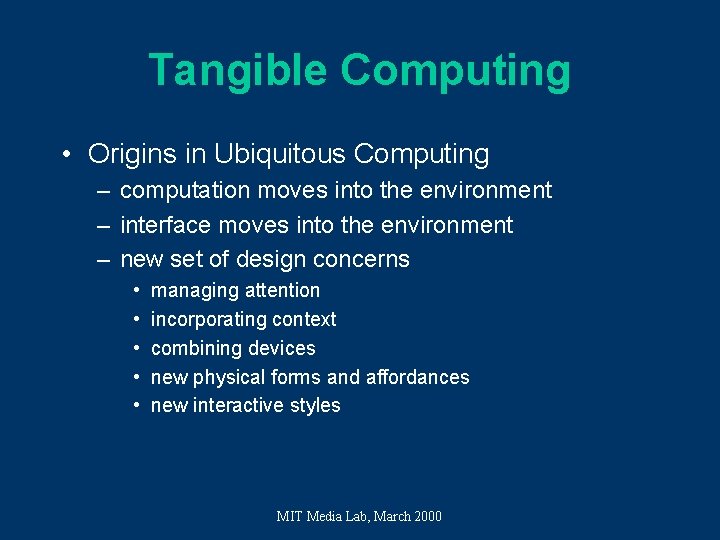 Tangible Computing

• Origins in Ubiquitous Computing
– computation moves into the environment
– interface moves into the environment
– new set of design concerns
• managing attention
• incorporating context
• combining devices
• new physical forms and affordances
• new interactive styles

MIT Media Lab, March 2000